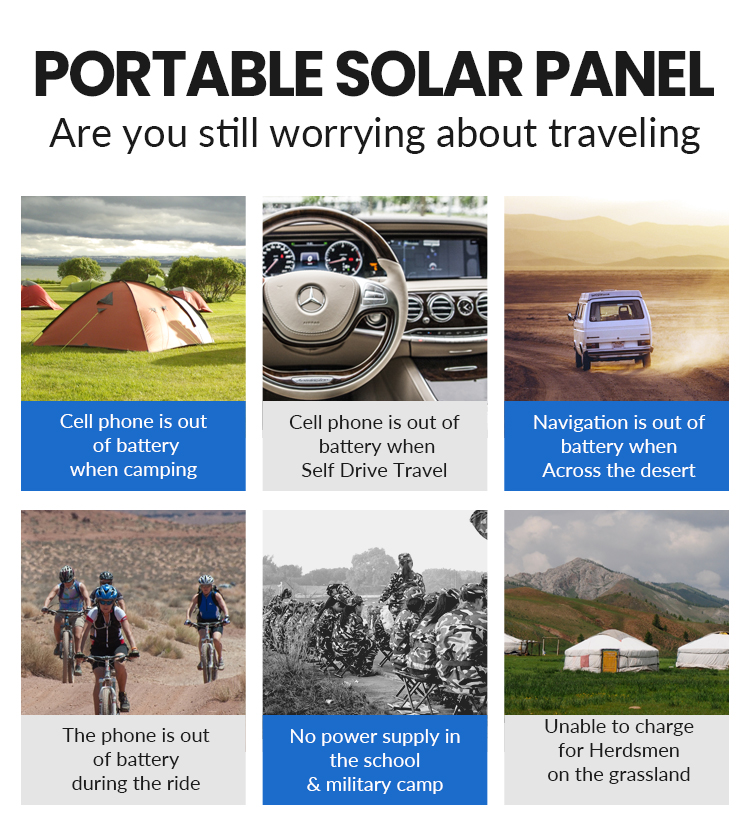 PORTABLE SOLAR PANEL
Are you still worrying about traveling

Cell phone is out of battery when camping

Cell phone is out of battery when Self Drive Travel

Navigation is out of battery when Across the desert

The phone is out of battery during the ride

No power supply in the school & military camp

Unable to charge for Herdsmen on the grassland